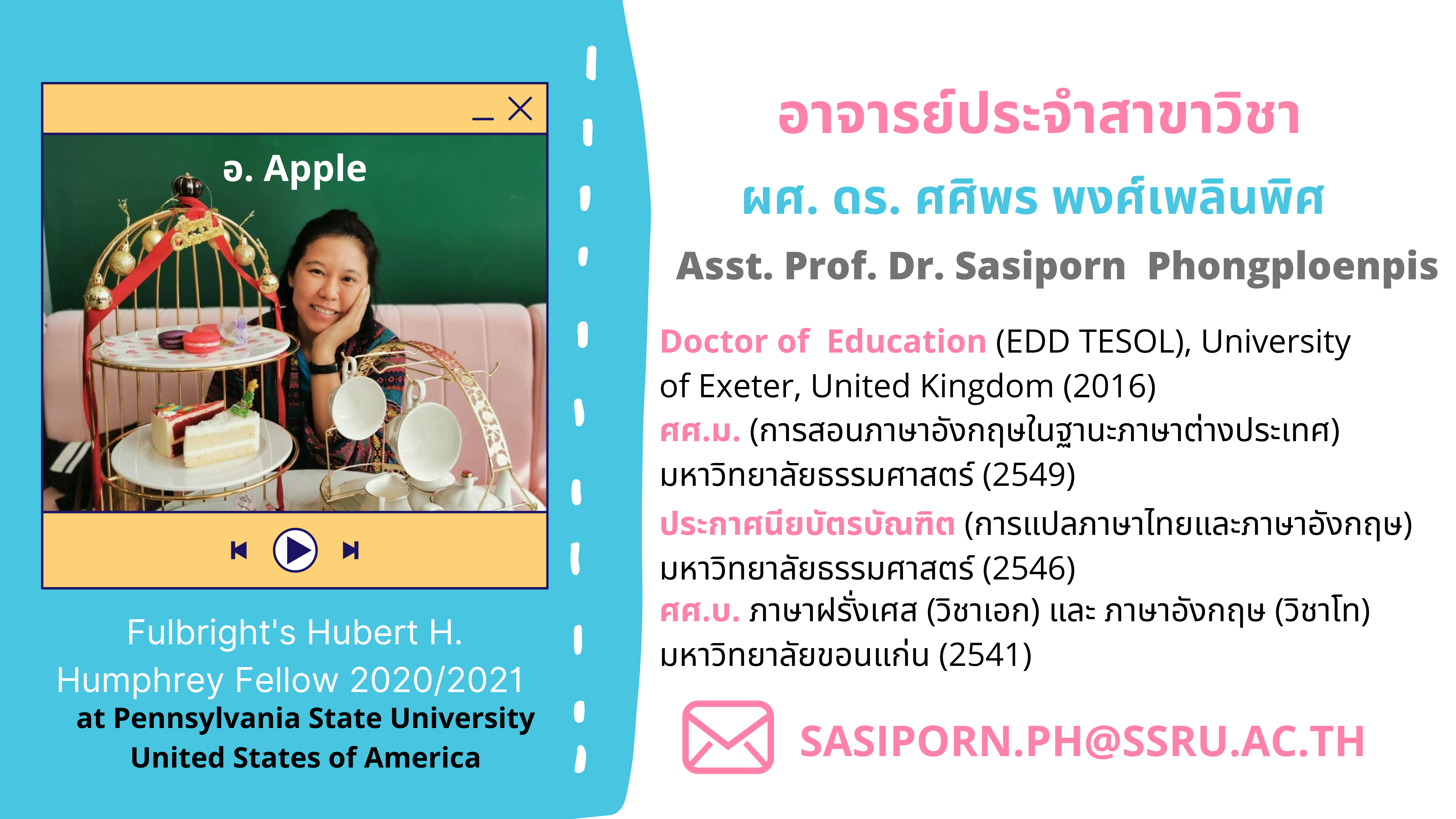 อ. Apple

Fulbright's Hubert H. Humphrey Fellow 2020/2021
at Pennsylvania State University
United States of America

อาจารย์ประจำสาขาวิชา

ผศ. ดร. ศศิพร พงศ์เพลินพิศ

Asst. Prof. Dr. Sasiporn Phongploenpis

Doctor of Education (EDD TESOL), University of Exeter, United Kingdom (2016)
ศศ.ม. (การสอนภาษาอังกฤษในฐานะภาษาต่างประเทศ) มหาวิทยาลัยธรรมศาสตร์ (2549)
ประกาศนียบัตรบัณฑิต (การแปลภาษาไทยและภาษาอังกฤษ) มหาวิทยาลัยธรรมศาสตร์ (2546)
ศศ.บ. ภาษาฝรั่งเศส (วิชาเอก) และ ภาษาอังกฤษ (วิชาโท) มหาวิทยาลัยขอนแก่น (2541)

SASIPORN.PH@SSRU.AC.TH